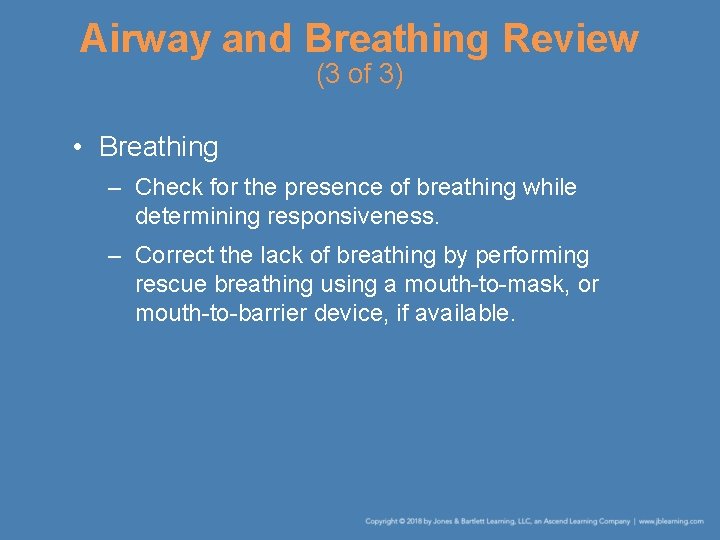 Airway and Breathing Review
(3 of 3)

• Breathing

– Check for the presence of breathing while determining responsiveness.

– Correct the lack of breathing by performing rescue breathing using a mouth-to-mask, or mouth-to-barrier device, if available.

Copyright © 2018 by Jones & Bartlett Learning, LLC, an Ascend Learning Company | www.jblearning.com